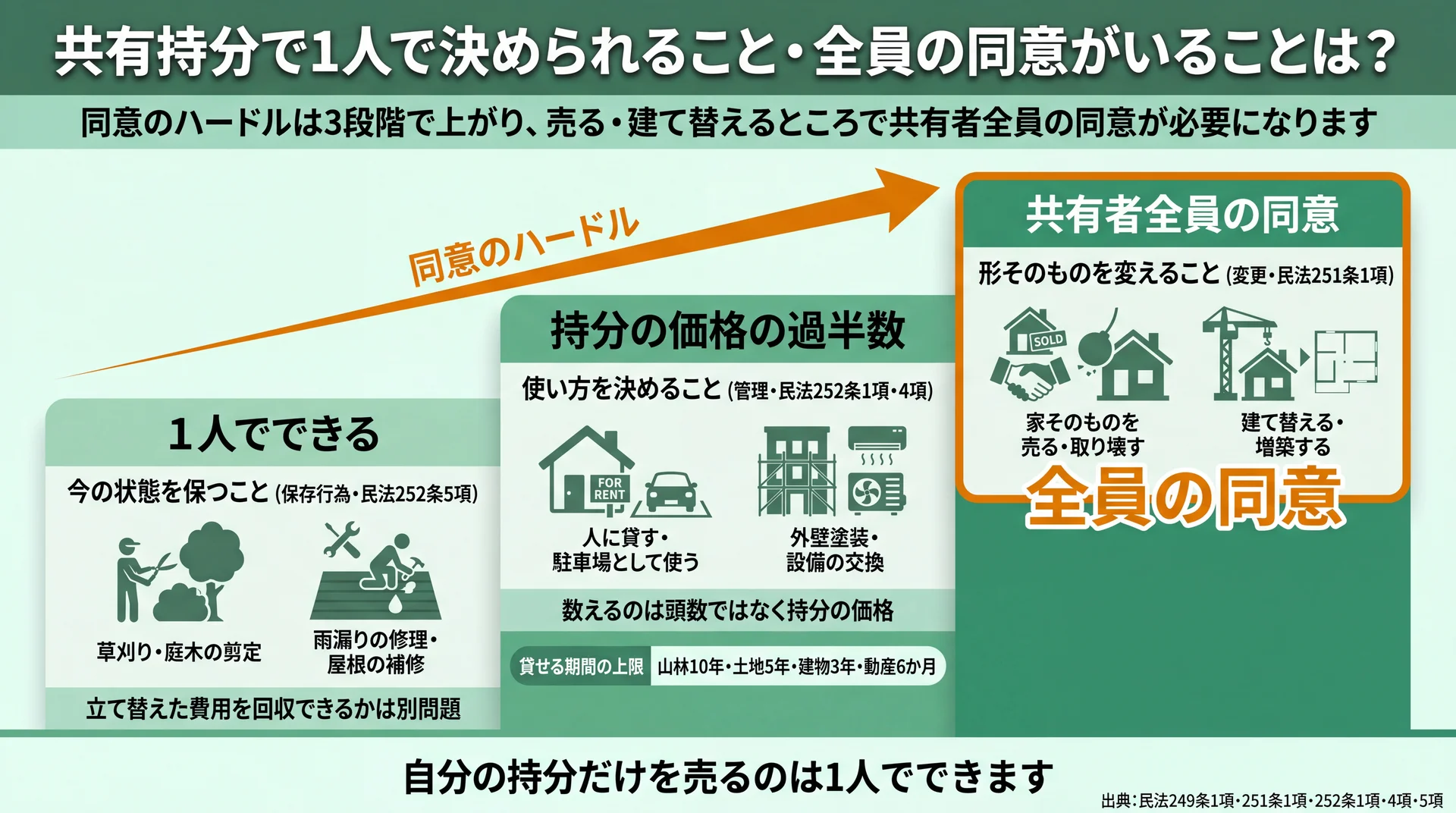 共有持分で1人で決められること・全員の同意がいることは？

同意のハードルは3段階で上がり、売る・建て替えるところで共有者全員の同意が必要になります

同意のハードル

1人でできる

今の状態を保つこと (保存行為・民法252条5項)

草刈り・庭木の剪定

雨漏りの修理・屋根の補修

立て替えた費用を回収できるかは別問題

持分の価格の過半数

使い方を決めること (管理・民法252条1項・4項)

FOR RENT

人に貸す・駐車場として使う

外壁塗装・設備の交換

数えるのは頭数ではなく持分の価格

貸せる期間の上限 山林10年・土地5年・建物3年・動産6か月

共有者全員の同意

形そのものを変えること (変更・民法251条1項)

SOLD

家そのものを売る・取り壊す

建て替える・増築する

全員の同意

自分の持分だけを売るのは1人でできます

出典：民法249条1項・251条1項・252条1項・4項・5項